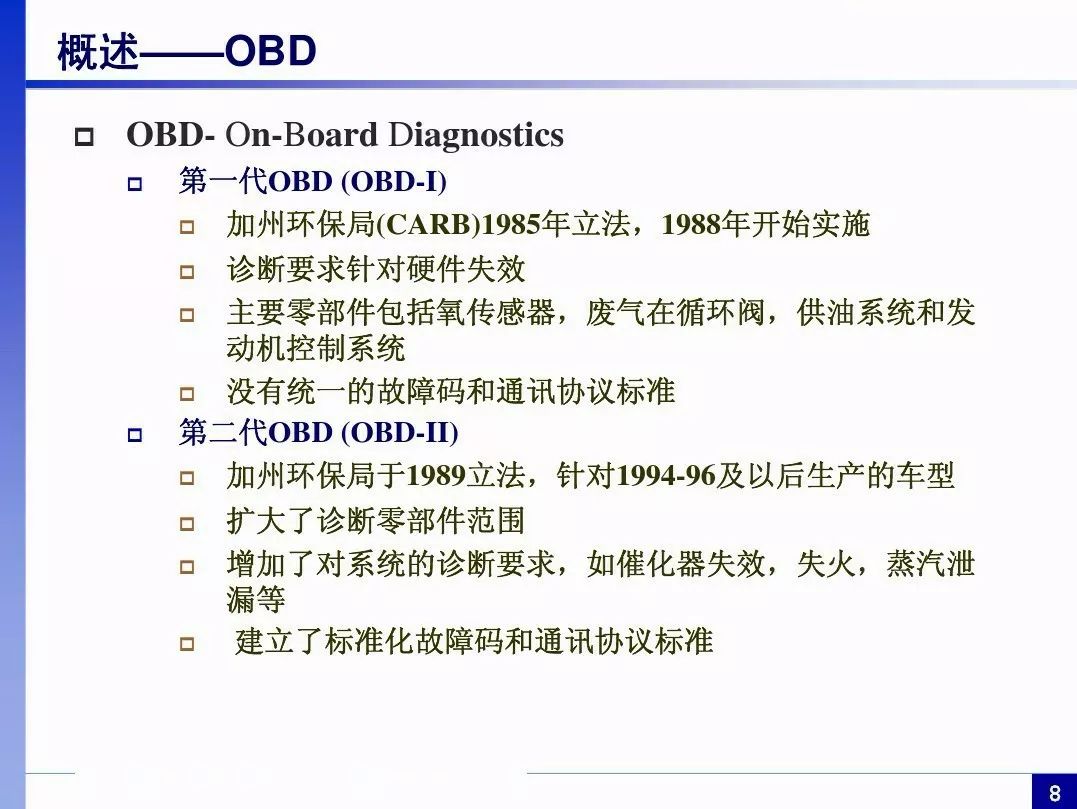 概述——OBD

OBD- On-Board Diagnostics

第一代OBD (OBD-I)

加州环保局(CARB)1985年立法，1988年开始实施

诊断要求针对硬件失效

主要零部件包括氧传感器，废气在循环阀，供油系统和发动机控制系统

没有统一的故障码和通讯协议标准

第二代OBD (OBD-II)

加州环保局于1989立法，针对1994-96及以后生产的车型

扩大了诊断零部件范围

增加了对系统的诊断要求，如催化器失效，失火，蒸汽泄漏等

建立了标准化故障码和通讯协议标准

8